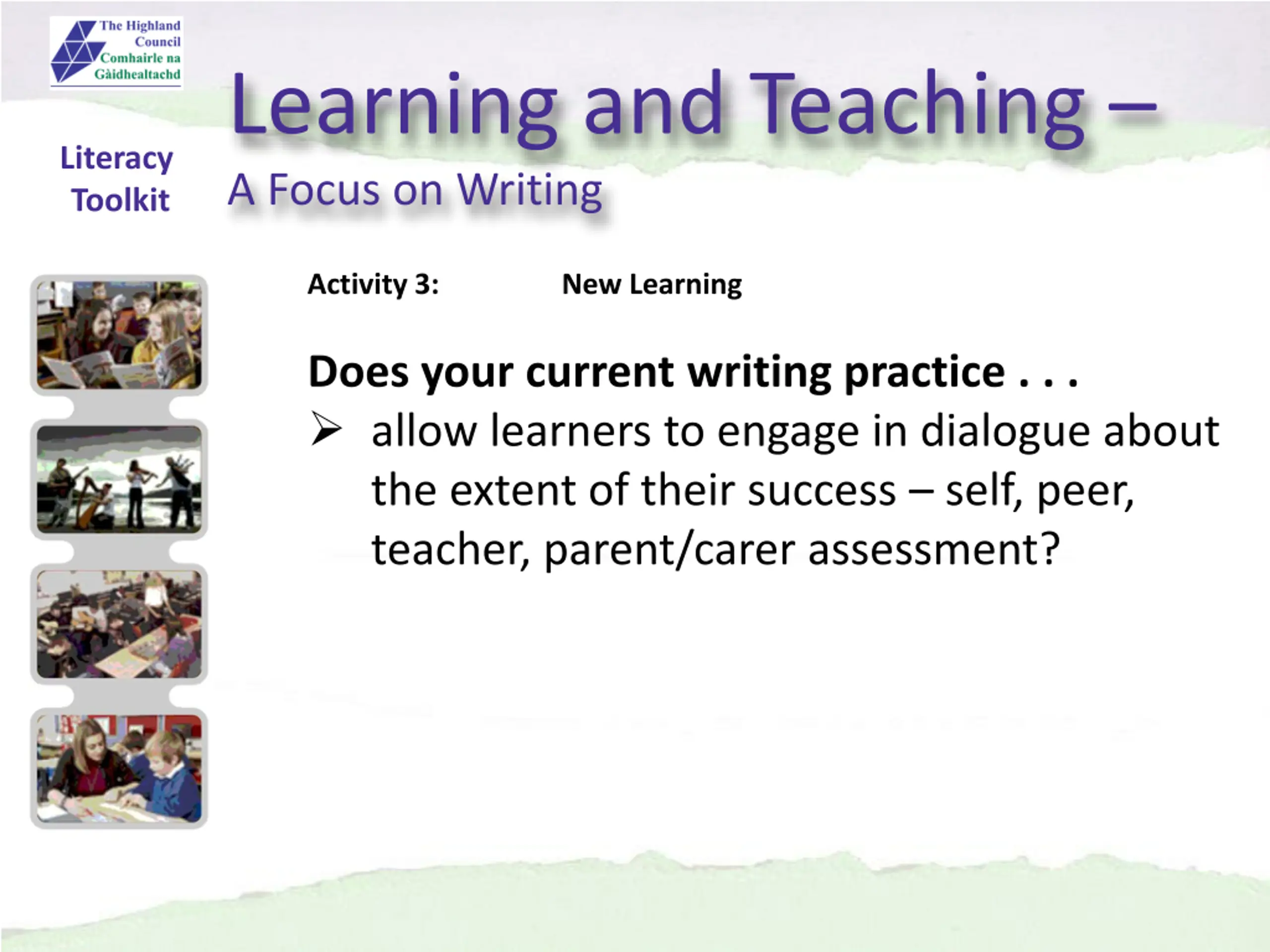 The Highland Council
Comhairle na Gàidhealtachd

Learning and Teaching –

Literacy Toolkit

A Focus on Writing

Activity 3: New Learning

Does your current writing practice . . .

➢ allow learners to engage in dialogue about the extent of their success – self, peer, teacher, parent/carer assessment?